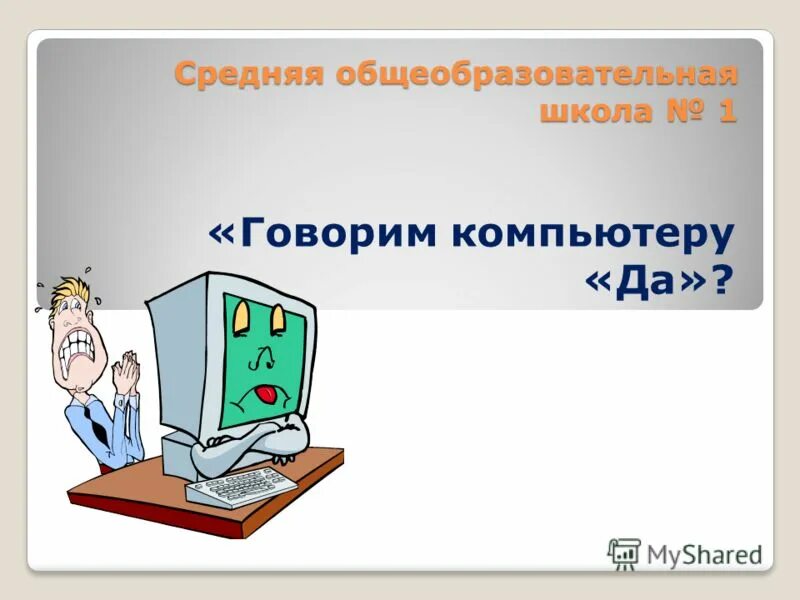 Средняя общеобразовательная школа № 1

«Говорим компьютеру «Да»?

MyShared